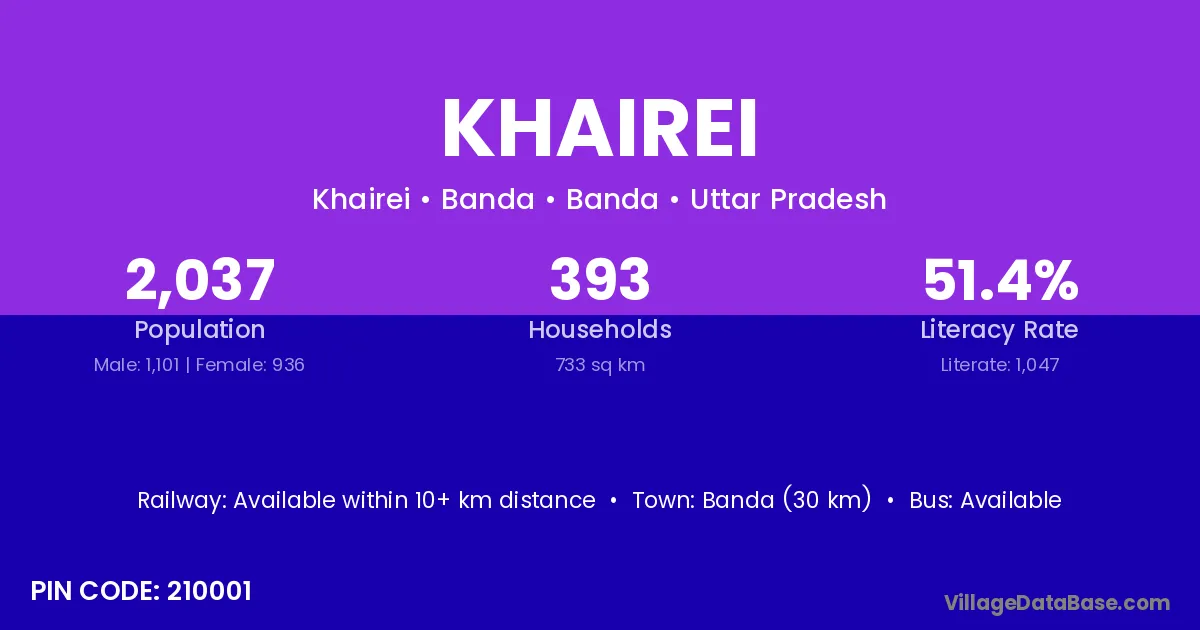 KHAIREI

Khairei • Banda • Banda • Uttar Pradesh

2,037
Population
Male: 1,101 | Female: 936

393
Households
733 sq km

51.4%
Literacy Rate
Literate: 1,047

Railway: Available within 10+ km distance • Town: Banda (30 km) • Bus: Available

PIN CODE: 210001

VillageDataBase.com